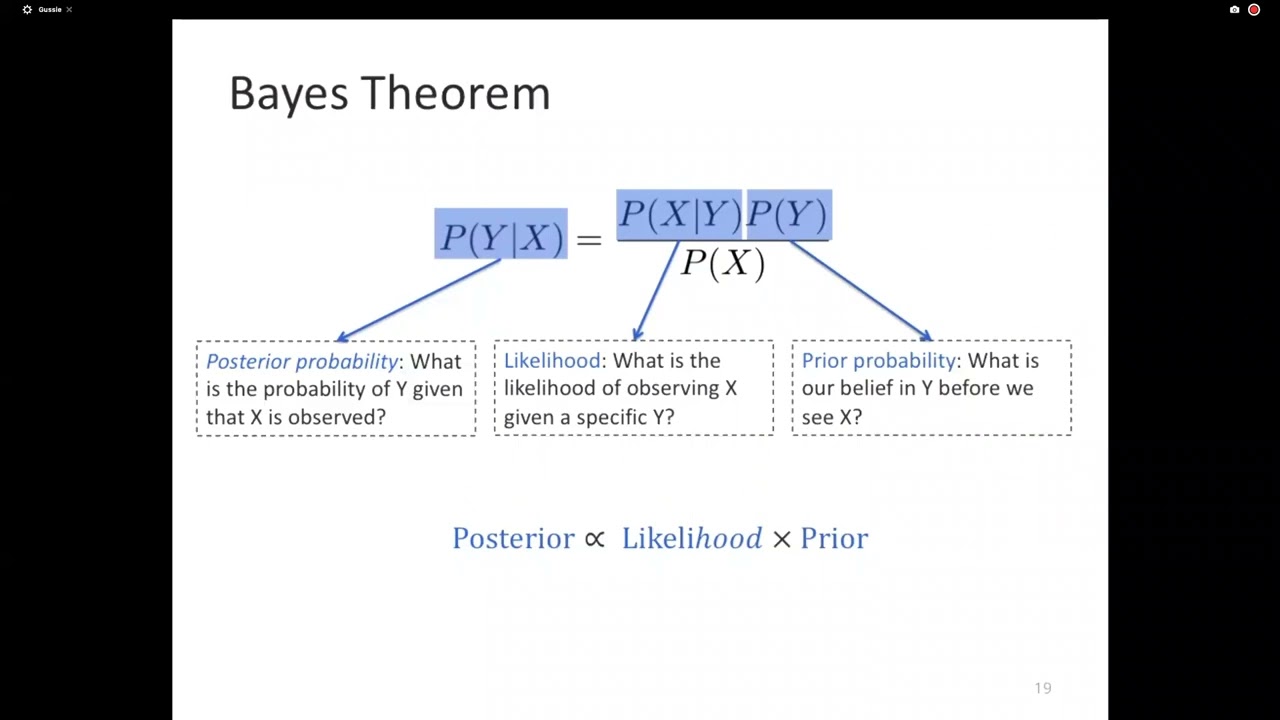 Gussie

Bayes Theorem

$P(Y|X) = \frac{P(X|Y)P(Y)}{P(X)}$

Posterior probability: What is the probability of Y given that X is observed?

Likelihood: What is the likelihood of observing X given a specific Y?

Prior probability: What is our belief in Y before we see X?

$\text{Posterior} \propto \text{Likelihood} \times \text{Prior}$

19